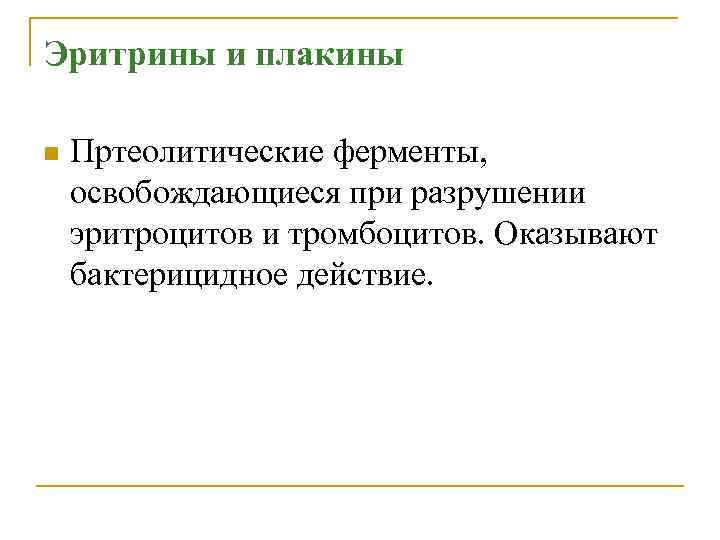 Эритрины и плакины

Пртеолитические ферменты, освобождающиеся при разрушении эритроцитов и тромбоцитов. Оказывают бактерицидное действие.